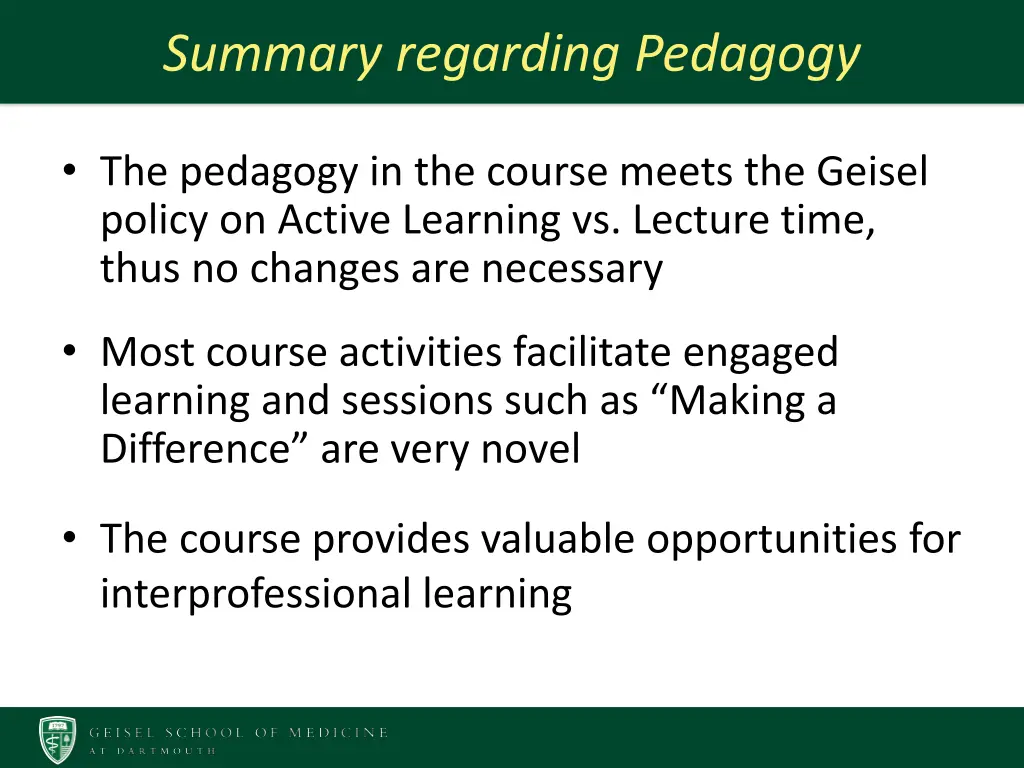 Summary regarding Pedagogy

• The pedagogy in the course meets the Geisel policy on Active Learning vs. Lecture time, thus no changes are necessary

• Most course activities facilitate engaged learning and sessions such as “Making a Difference” are very novel

• The course provides valuable opportunities for interprofessional learning

GEISEL SCHOOL OF MEDICINE
AT DARTMOUTH